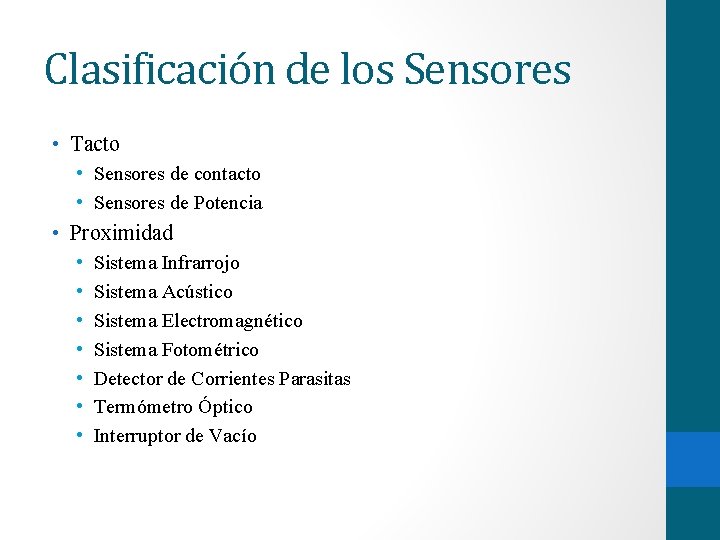 Clasificación de los Sensores

• Tacto
• Sensores de contacto
• Sensores de Potencia
• Proximidad
• Sistema Infrarrojo
• Sistema Acústico
• Sistema Electromagnético
• Sistema Fotométrico
• Detector de Corrientes Parasitas
• Termómetro Óptico
• Interruptor de Vacío